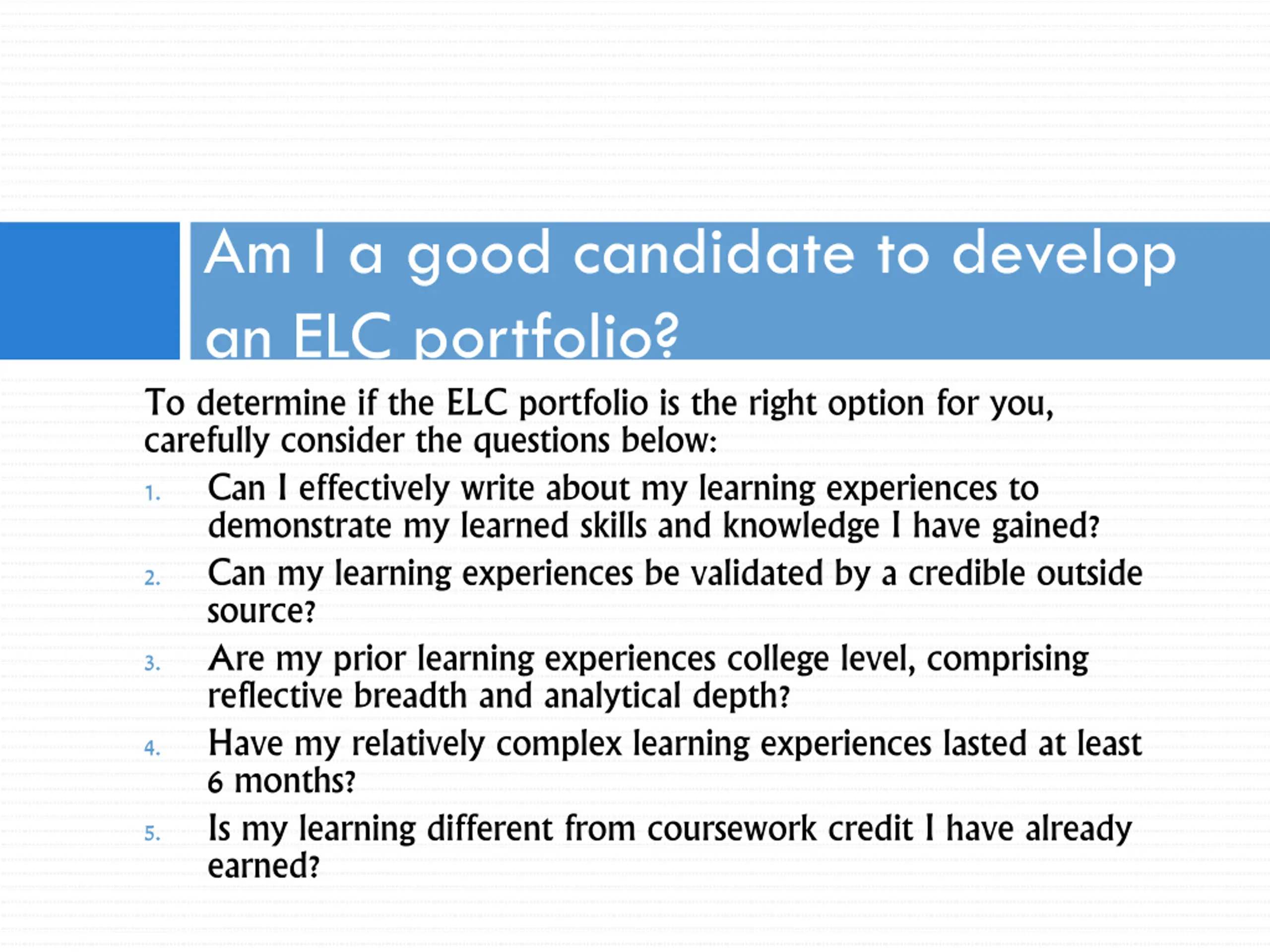 Am I a good candidate to develop an ELC portfolio?

To determine if the ELC portfolio is the right option for you, carefully consider the questions below:

1. Can I effectively write about my learning experiences to demonstrate my learned skills and knowledge I have gained?
2. Can my learning experiences be validated by a credible outside source?
3. Are my prior learning experiences college level, comprising reflective breadth and analytical depth?
4. Have my relatively complex learning experiences lasted at least 6 months?
5. Is my learning different from coursework credit I have already earned?